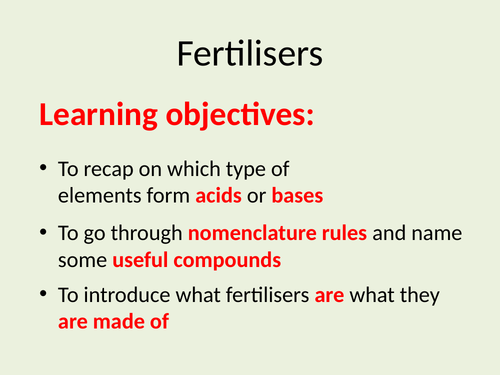 Fertilisers

Learning objectives:

• To recap on which type of elements form acids or bases

• To go through nomenclature rules and name some useful compounds

• To introduce what fertilisers are what they are made of